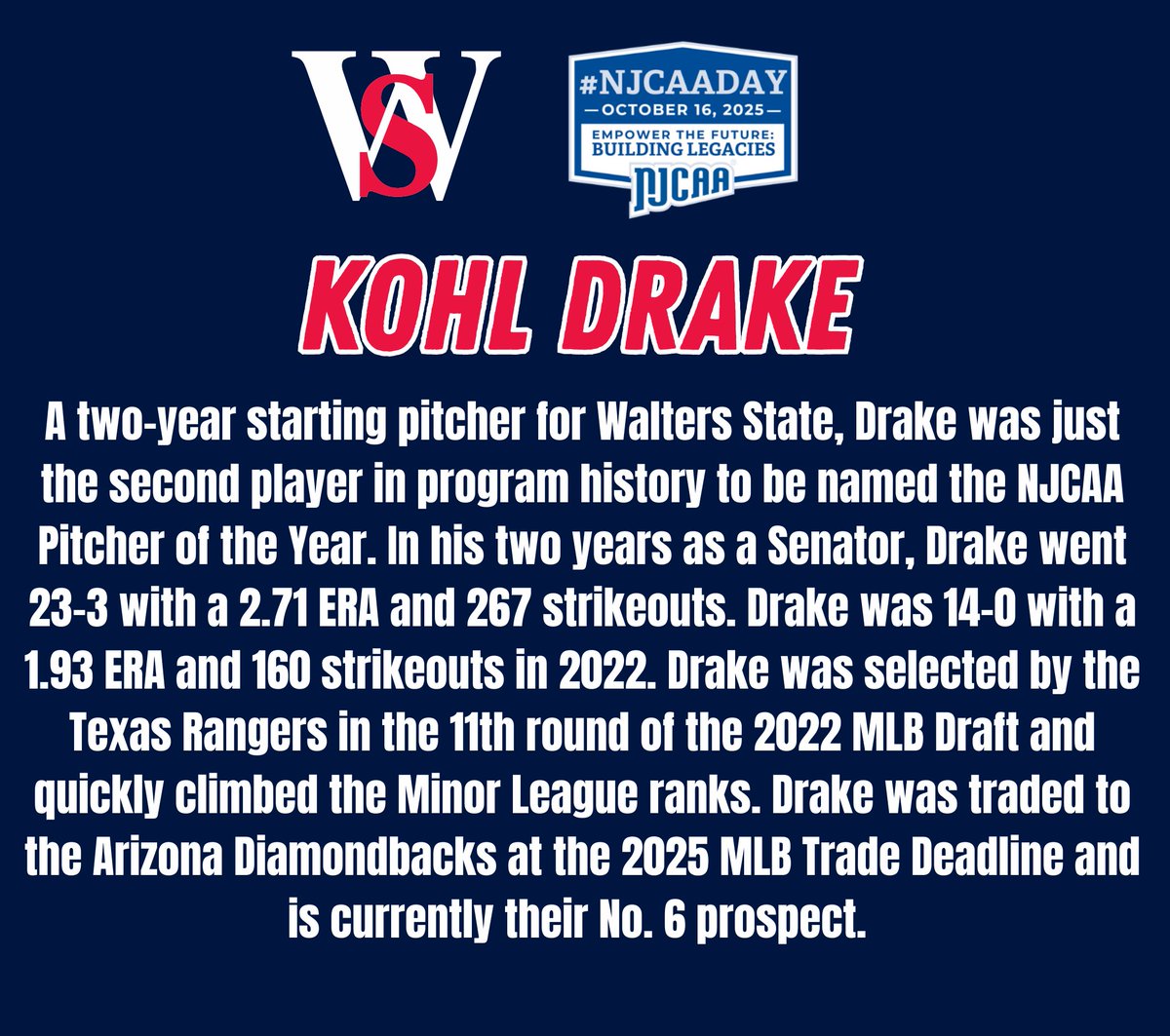 WS

#NJCAADAY
— OCTOBER 16, 2025 —
EMPOWER THE FUTURE:
BUILDING LEGACIES
NJCAA

KOHL DRAKE

A two-year starting pitcher for Walters State, Drake was just the second player in program history to be named the NJCAA Pitcher of the Year. In his two years as a Senator, Drake went 23-3 with a 2.71 ERA and 267 strikeouts. Drake was 14-0 with a 1.93 ERA and 160 strikeouts in 2022. Drake was selected by the Texas Rangers in the 11th round of the 2022 MLB Draft and quickly climbed the Minor League ranks. Drake was traded to the Arizona Diamondbacks at the 2025 MLB Trade Deadline and is currently their No. 6 prospect.